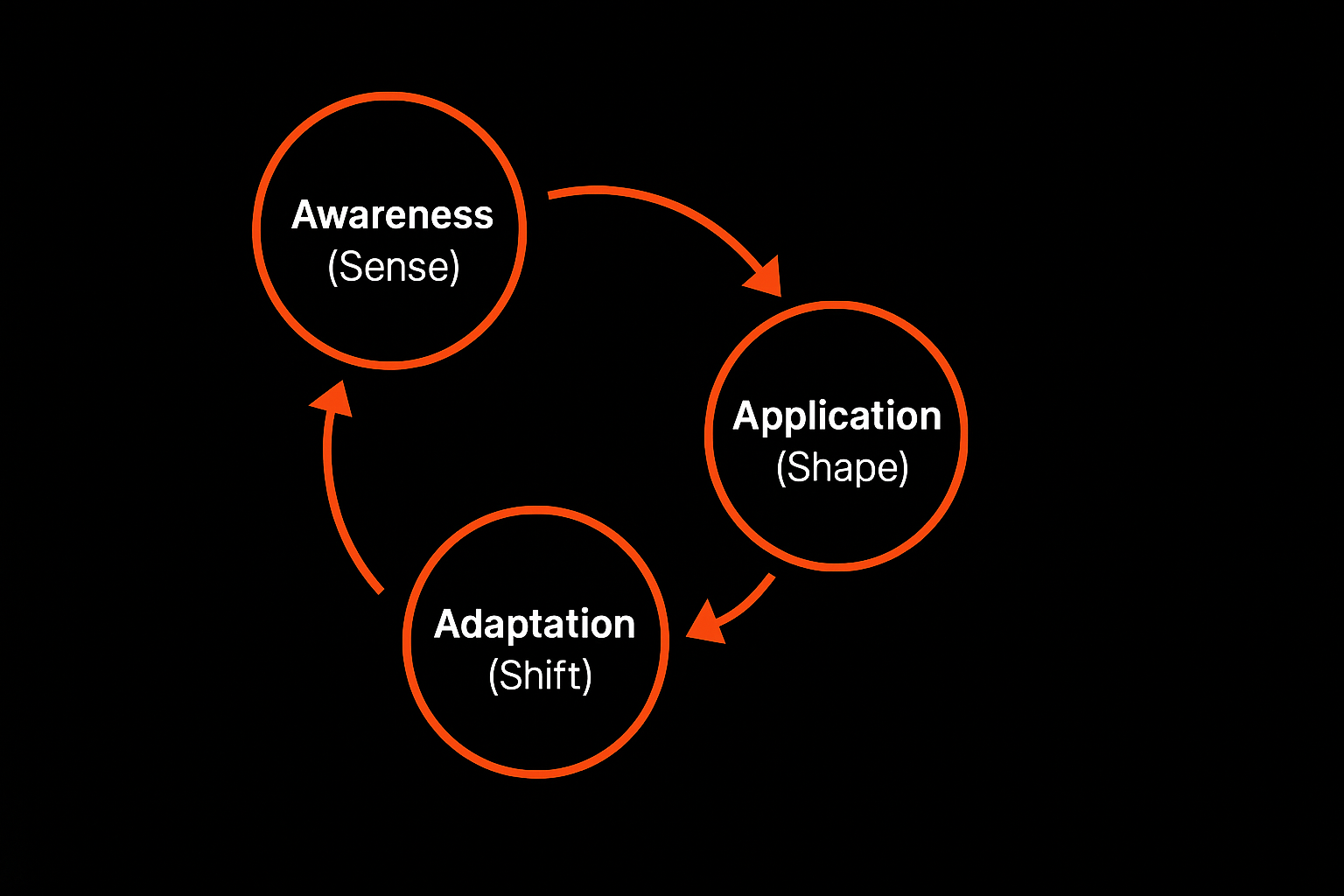 Awareness
(Sense)

Application
(Shape)

Adaptation
(Shift)